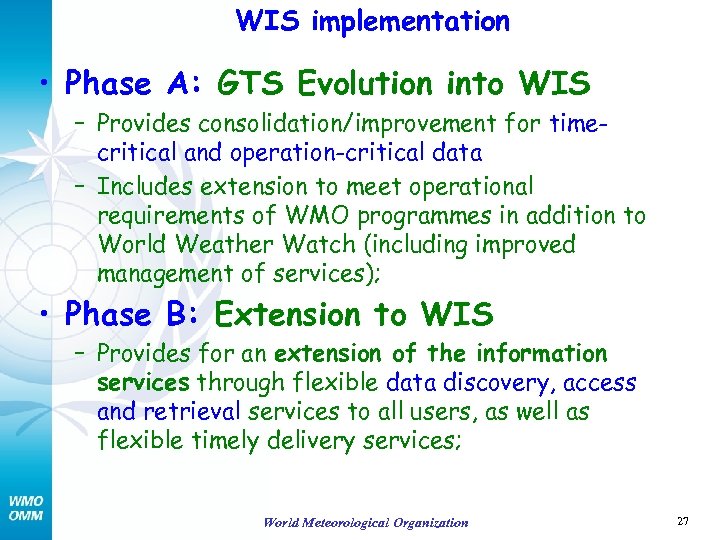 WIS implementation

• Phase A: GTS Evolution into WIS
– Provides consolidation/improvement for time-critical and operation-critical data
– Includes extension to meet operational requirements of WMO programmes in addition to World Weather Watch (including improved management of services);

• Phase B: Extension to WIS
– Provides for an extension of the information services through flexible data discovery, access and retrieval services to all users, as well as flexible timely delivery services;

WMO
OMM

World Meteorological Organization

27